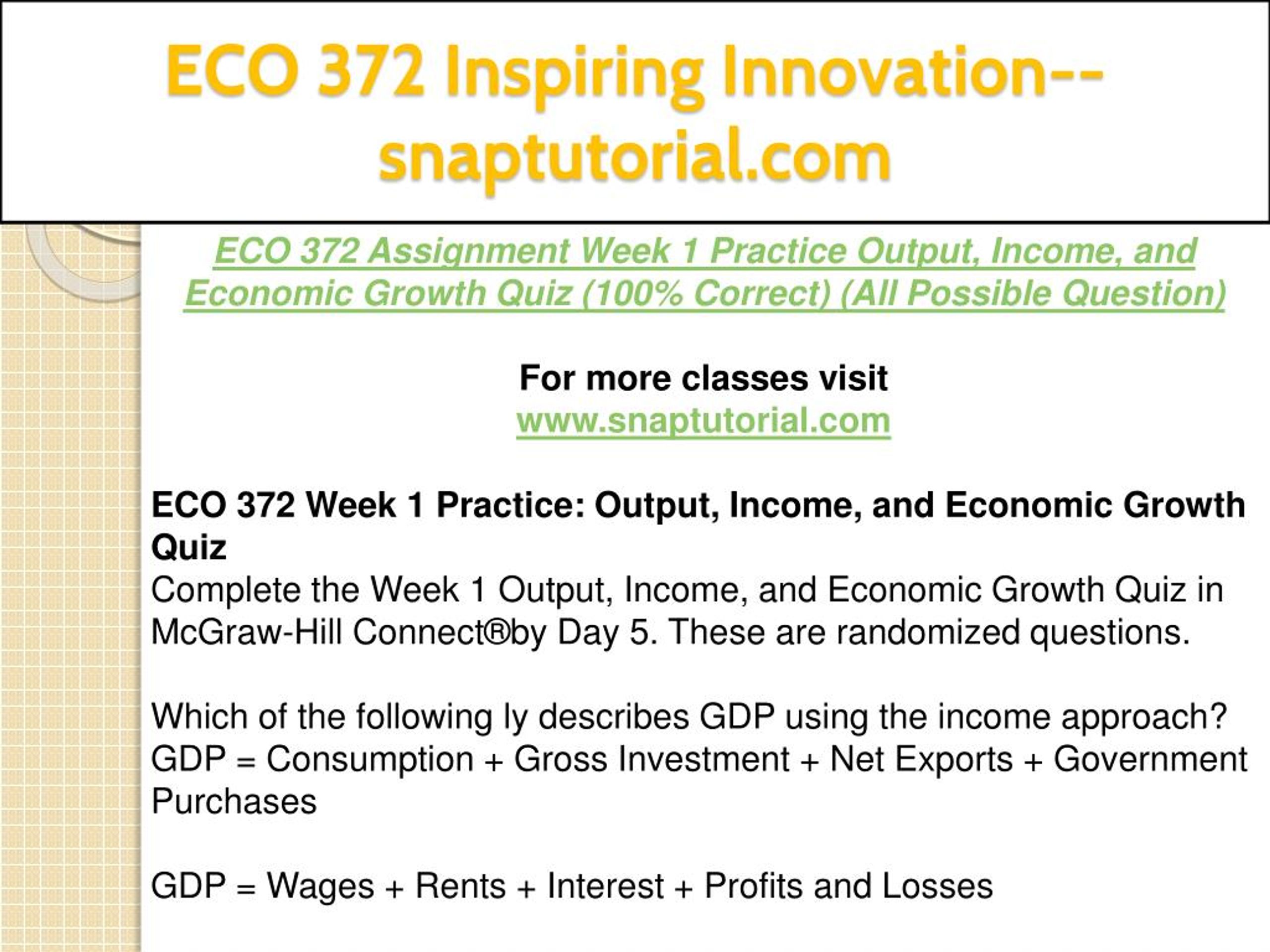 ECO 372 Inspiring Innovation--snaptutorial.com

ECO 372 Assignment Week 1 Practice Output, Income, and Economic Growth Quiz (100% Correct) (All Possible Question)

For more classes visit
www.snaptutorial.com

ECO 372 Week 1 Practice: Output, Income, and Economic Growth Quiz
Complete the Week 1 Output, Income, and Economic Growth Quiz in McGraw-Hill Connect®by Day 5. These are randomized questions.

Which of the following ly describes GDP using the income approach?
GDP = Consumption + Gross Investment + Net Exports + Government Purchases

GDP = Wages + Rents + Interest + Profits and Losses